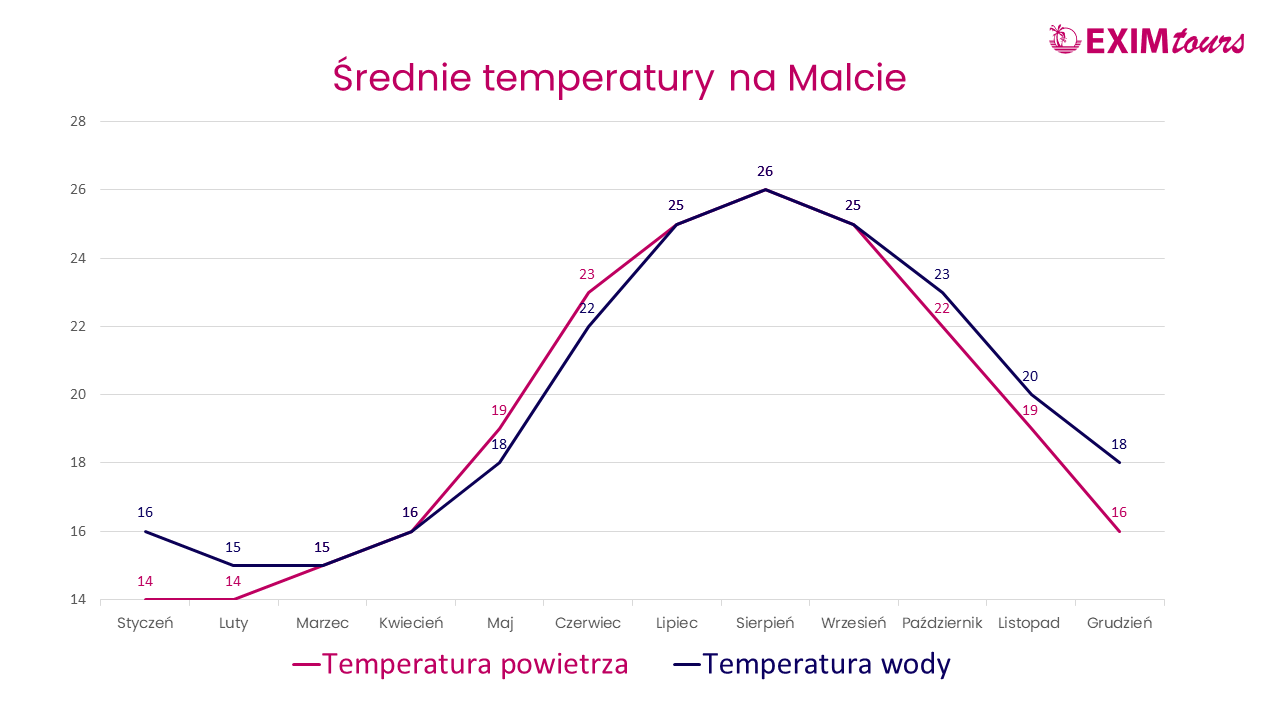 EXIM tours

Średnie temperatury na Malcie

28
26
24
22
20
18
16
14

16 15 15 16 18 22 25 26 25 23 20 18
14 14 19 23 22 19 16

Styczeń Luty Marzec Kwiecień Maj Czerwiec Lipiec Sierpień Wrzesień Październik Listopad Grudzień

Temperatura powietrza
Temperatura wody